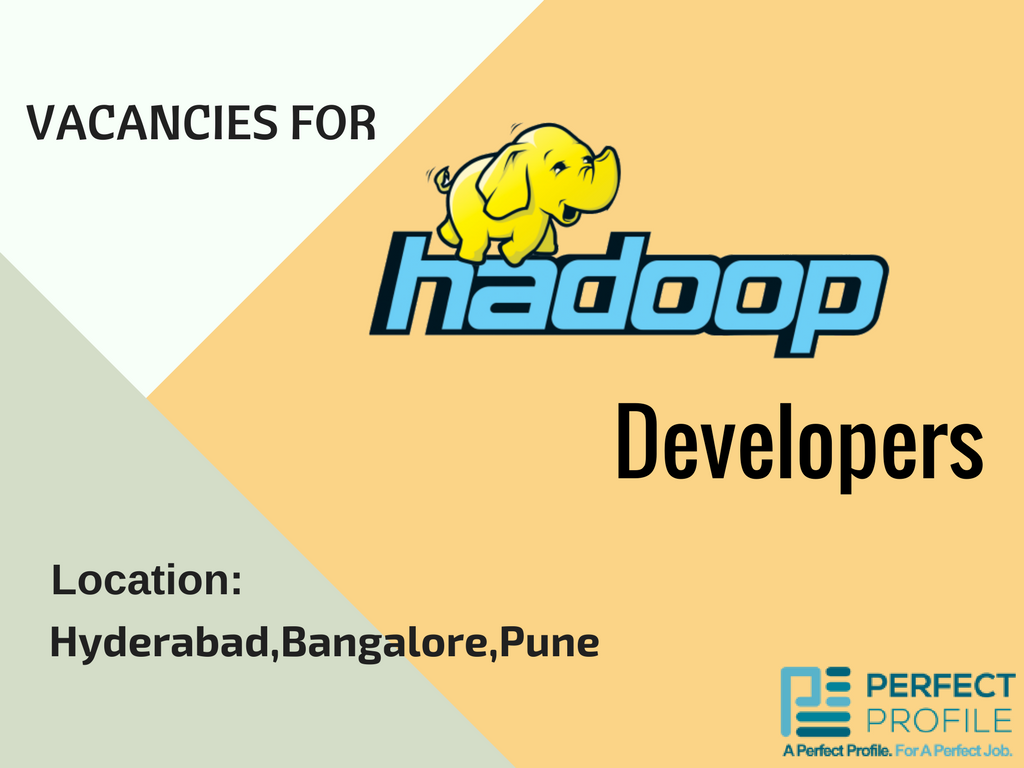 VACANCIES FOR

hadoop

Developers

Location:
Hyderabad,Bangalore,Pune

PERFECT PROFILE
A Perfect Profile. For A Perfect Job.